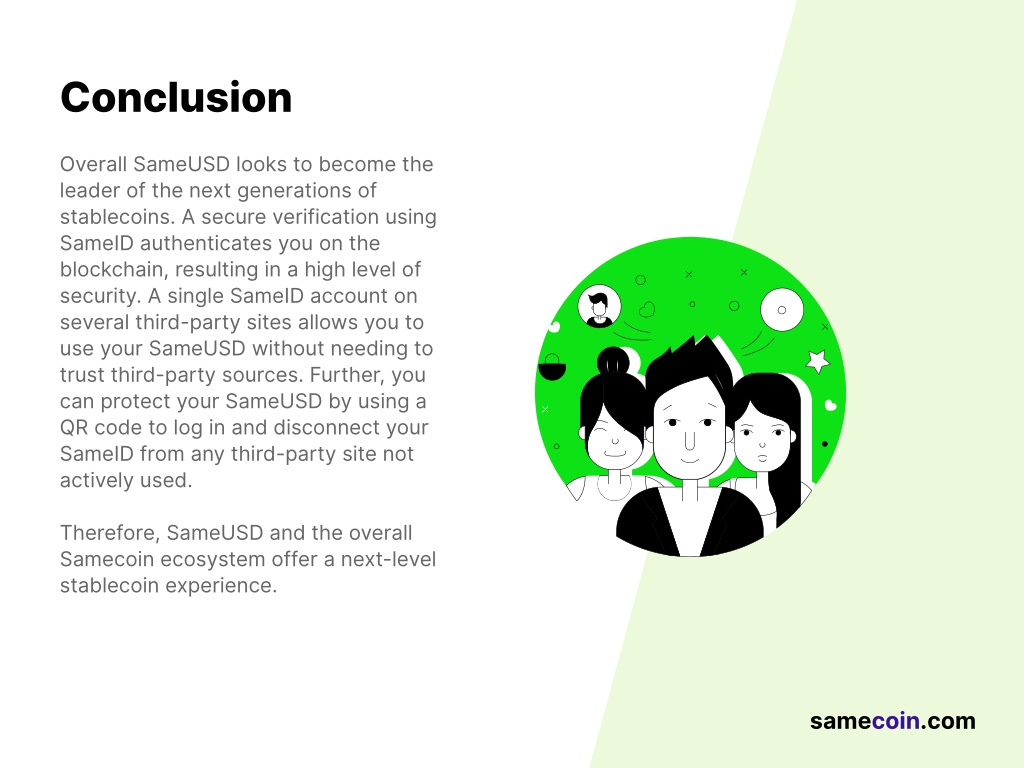 Conclusion

Overall SameUSD looks to become the leader of the next generations of stablecoins. A secure verification using SameID authenticates you on the blockchain, resulting in a high level of security. A single SameID account on several third-party sites allows you to use your SameUSD without needing to trust third-party sources. Further, you can protect your SameUSD by using a QR code to log in and disconnect your SameID from any third-party site not actively used.

Therefore, SameUSD and the overall Samecoin ecosystem offer a next-level stablecoin experience.

samecoin.com